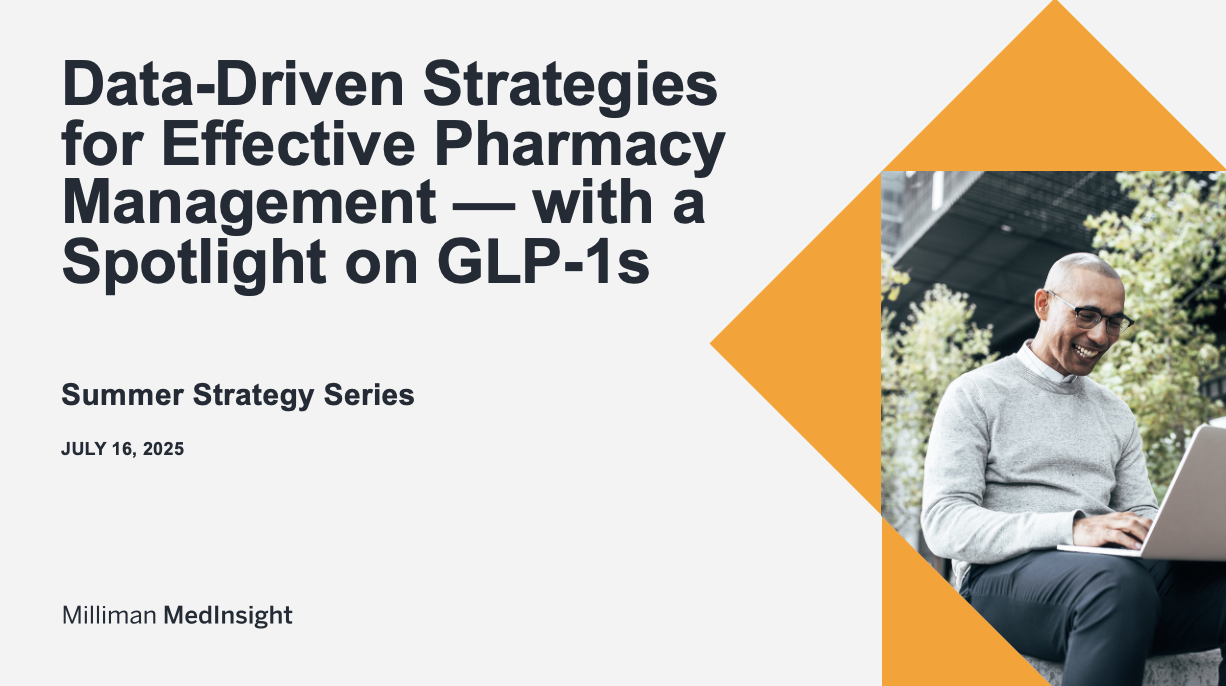 Data-Driven Strategies for Effective Pharmacy Management — with a Spotlight on GLP-1s

Summer Strategy Series

JULY 16, 2025

Milliman MedInsight